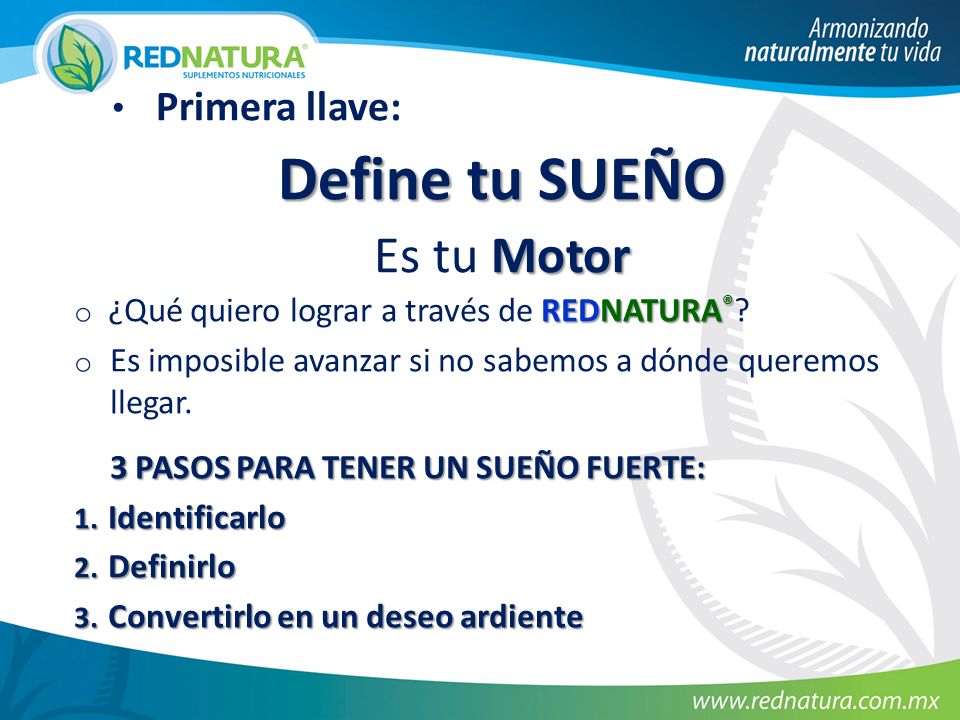 REDNATURA®
SUPLEMENTOS NUTRICIONALES

Armonizando naturalmente tu vida

• Primera llave:

Define tu SUEÑO

Es tu Motor

o ¿Qué quiero lograr a través de REDNATURA®?

o Es imposible avanzar si no sabemos a dónde queremos llegar.

3 PASOS PARA TENER UN SUEÑO FUERTE:

1. Identificarlo
2. Definirlo
3. Convertirlo en un deseo ardiente

www.rednatura.com.mx